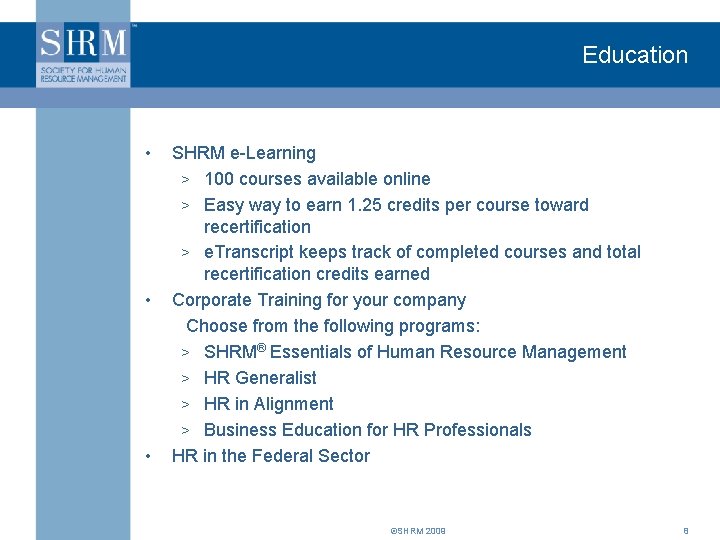 SHRM™
SOCIETY FOR HUMAN RESOURCE MANAGEMENT

Education

• SHRM e-Learning
> 100 courses available online
> Easy way to earn 1.25 credits per course toward recertification
> eTranscript keeps track of completed courses and total recertification credits earned
• Corporate Training for your company
Choose from the following programs:
> SHRM® Essentials of Human Resource Management
> HR Generalist
> HR in Alignment
> Business Education for HR Professionals
• HR in the Federal Sector

©SHRM 2008

8